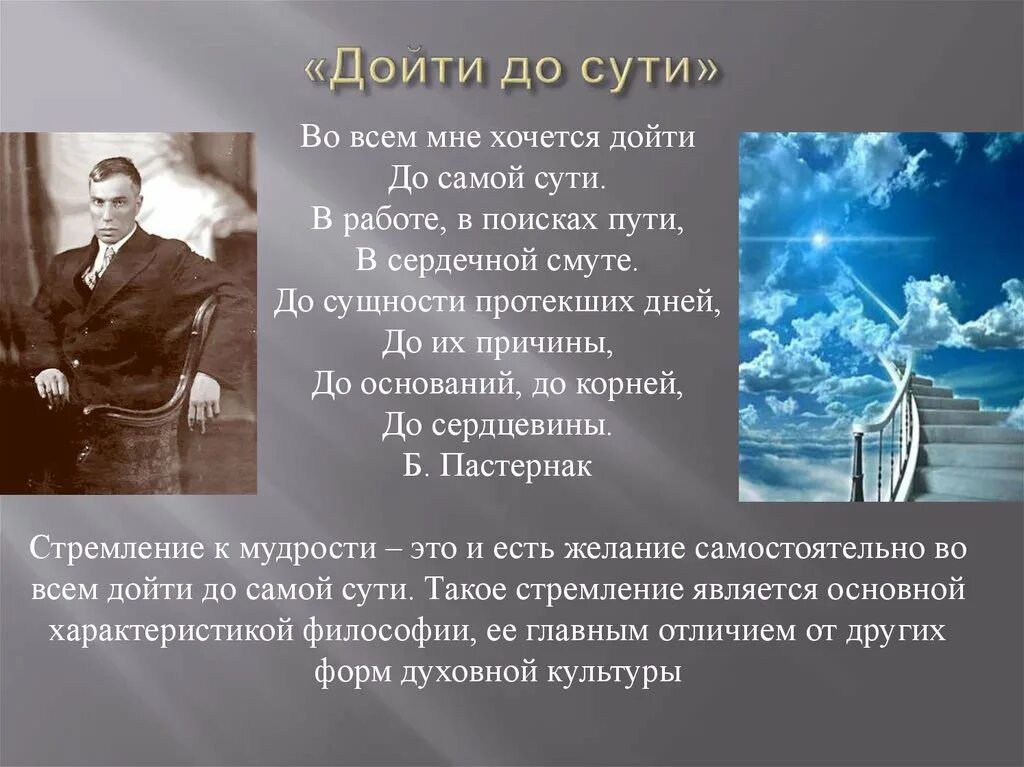 «Дойти до сути»

Во всем мне хочется дойти
До самой сути.
В работе, в поисках пути,
В сердечной смуте.
До сущности протекших дней,
До их причины,
До оснований, до корней,
До сердцевины.
Б. Пастернак

Стремление к мудрости – это и есть желание самостоятельно во всем дойти до самой сути. Такое стремление является основной характеристикой философии, ее главным отличием от других форм духовной культуры